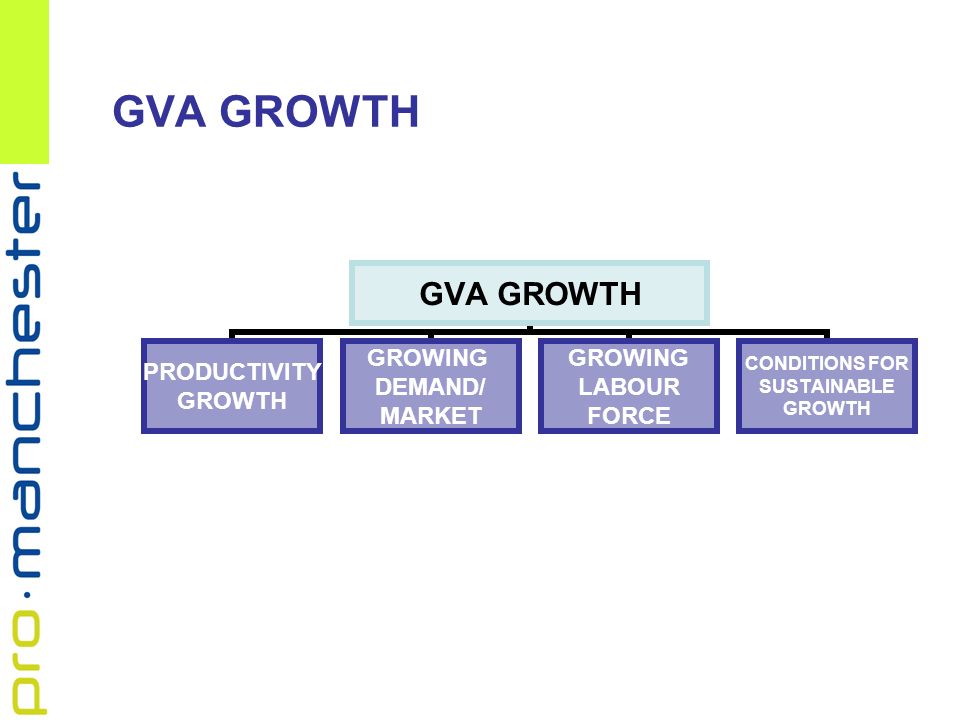 pro·manchester

GVA GROWTH

GVA GROWTH

PRODUCTIVITY GROWTH

GROWING DEMAND/ MARKET

GROWING LABOUR FORCE

CONDITIONS FOR SUSTAINABLE GROWTH